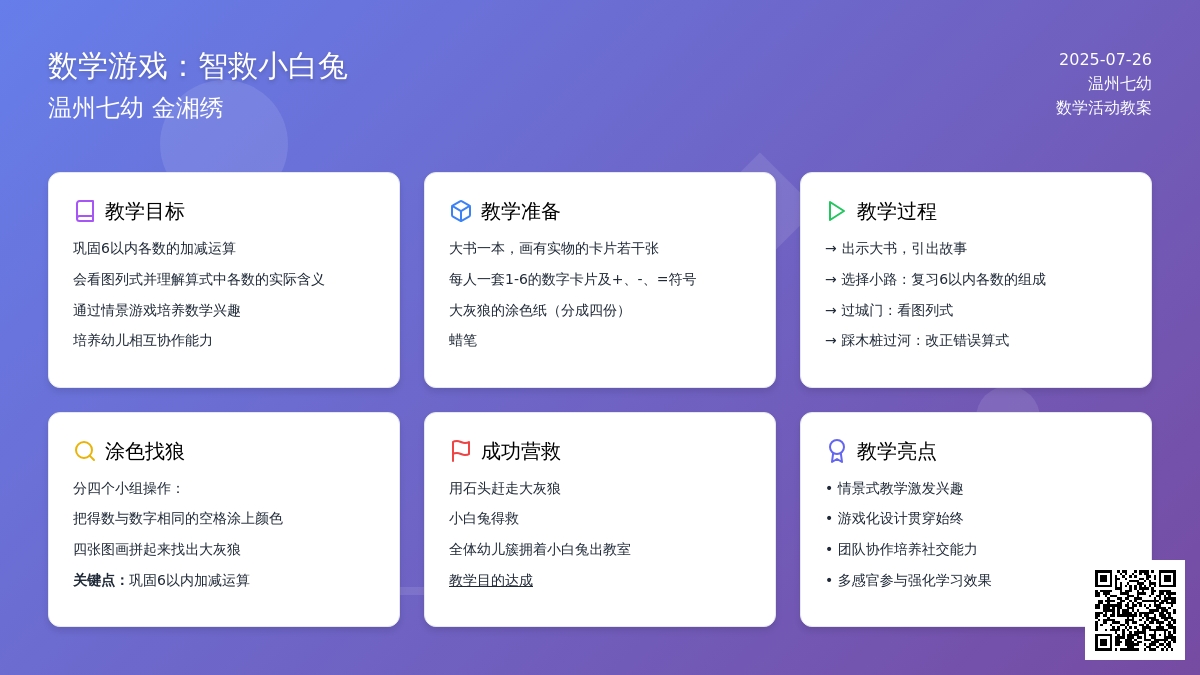 数学游戏：智救小白兔
温州七幼 金湘绣

2025-07-26
温州七幼
数学活动教案

教学目标
巩固6以内各数的加减运算
会看图列式并理解算式中各数的实际含义
通过情景游戏培养数学兴趣
培养幼儿相互协作能力

教学准备
大书一本，画有实物的卡片若干张
每人一套1-6的数字卡片及+、-、=符号
大灰狼的涂色纸（分成四份）
蜡笔

教学过程
→ 出示大书，引出故事
→ 选择小路：复习6以内各数的组成
→ 过城门：看图列式
→ 踩木桩过河：改正错误算式

涂色找狼
分四个小组操作：
把得数与数字相同的空格涂上颜色
四张图画拼起来找出大灰狼
关键点：巩固6以内加减运算

成功营救
用石头赶走大灰狼
小白兔得救
全体幼儿簇拥着小白兔出教室
教学目的达成

教学亮点
• 情景式教学激发兴趣
• 游戏化设计贯穿始终
• 团队协作培养社交能力
• 多感官参与强化学习效果